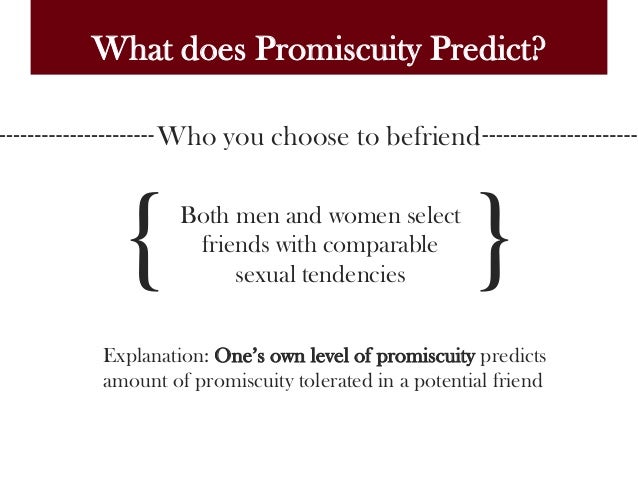 What does Promiscuity Predict?

----------------------Who you choose to befriend----------------------

{ Both men and women select friends with comparable sexual tendencies }

Explanation: One's own level of promiscuity predicts amount of promiscuity tolerated in a potential friend